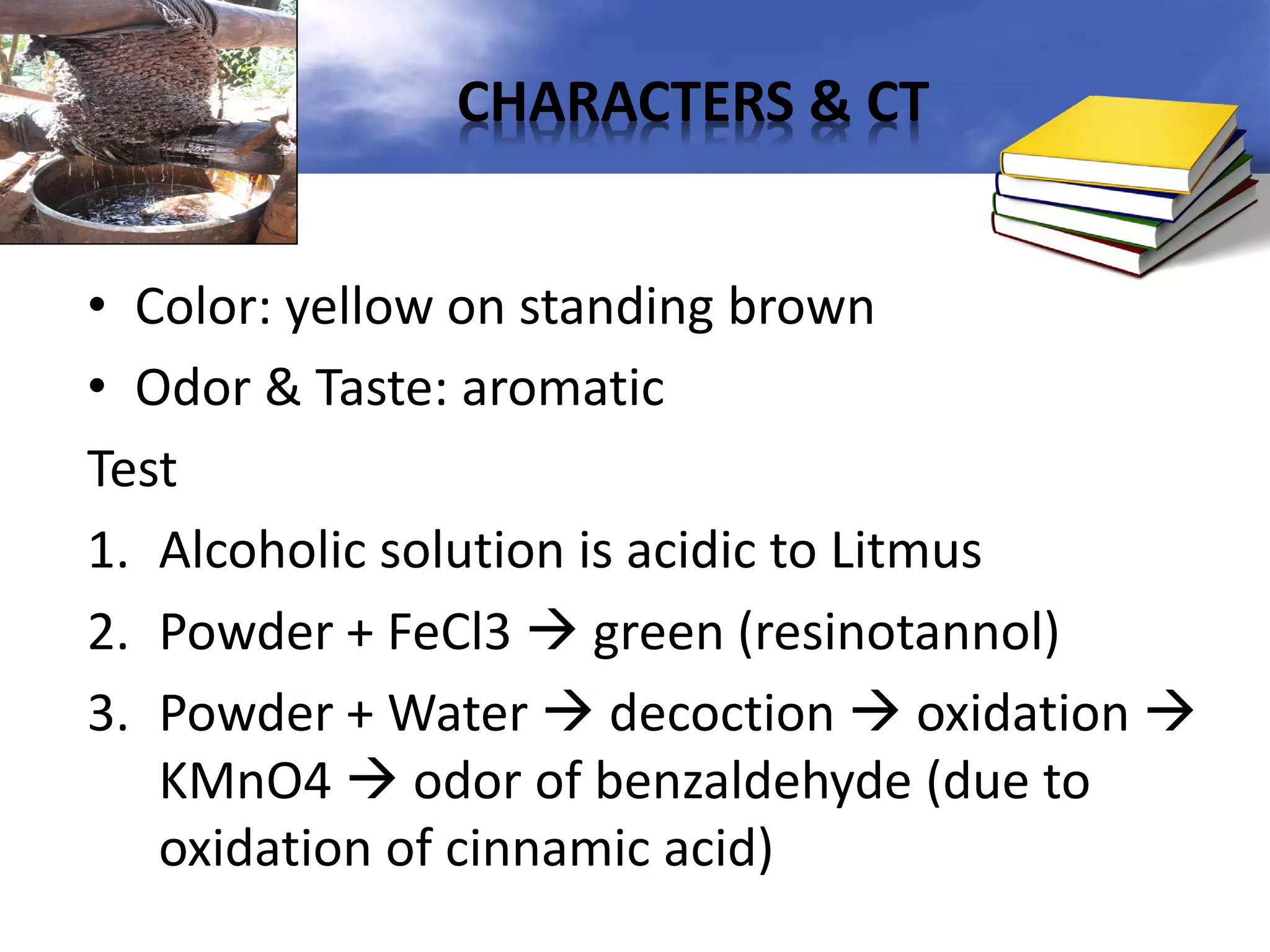 CHARACTERS & CT

• Color: yellow on standing brown
• Odor & Taste: aromatic

Test

1. Alcoholic solution is acidic to Litmus
2. Powder + FeCl3 → green (resinotannol)
3. Powder + Water → decoction → oxidation → KMnO4 → odor of benzaldehyde (due to oxidation of cinnamic acid)